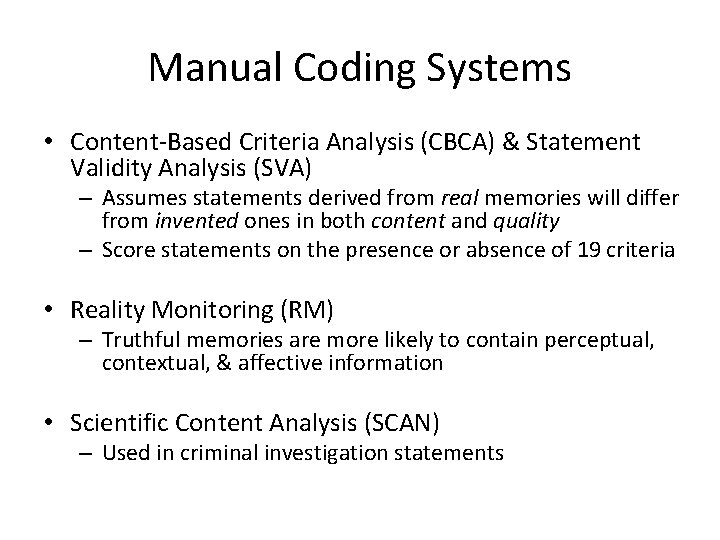 Manual Coding Systems

• Content-Based Criteria Analysis (CBCA) & Statement Validity Analysis (SVA)
– Assumes statements derived from real memories will differ from invented ones in both content and quality
– Score statements on the presence or absence of 19 criteria

• Reality Monitoring (RM)
– Truthful memories are more likely to contain perceptual, contextual, & affective information

• Scientific Content Analysis (SCAN)
– Used in criminal investigation statements